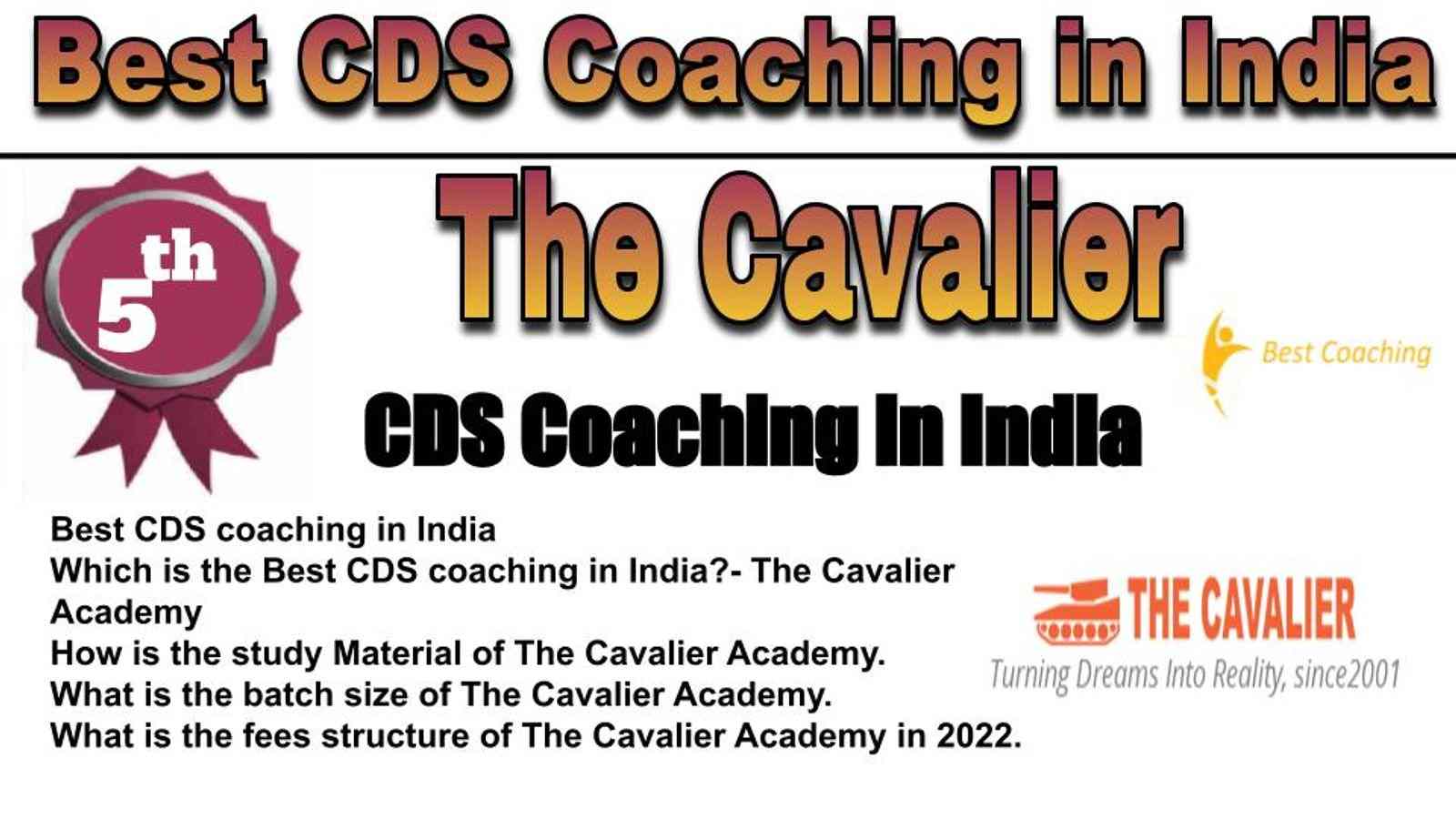 Best CDS Coaching in India

5th

The Cavalier

Best Coaching

CDS Coaching In India

Best CDS coaching in India
Which is the Best CDS coaching in India?- The Cavalier Academy
How is the study Material of The Cavalier Academy.
What is the batch size of The Cavalier Academy.
What is the fees structure of The Cavalier Academy in 2022.

THE CAVALIER
Turning Dreams Into Reality, since2001